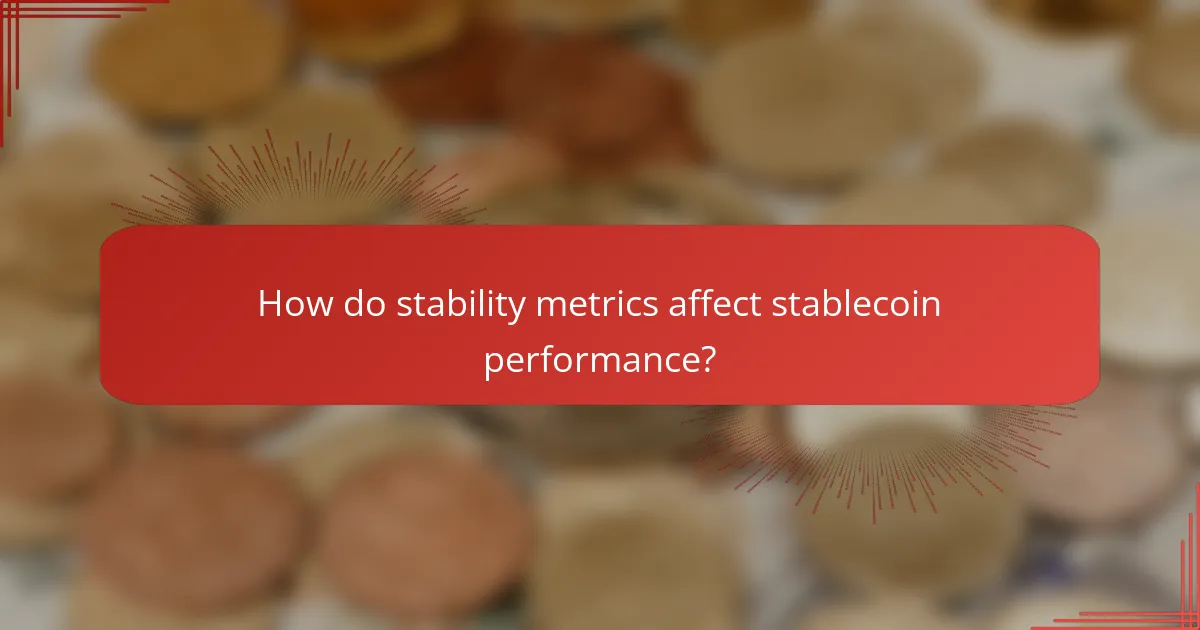 How do stability metrics affect stablecoin performance?